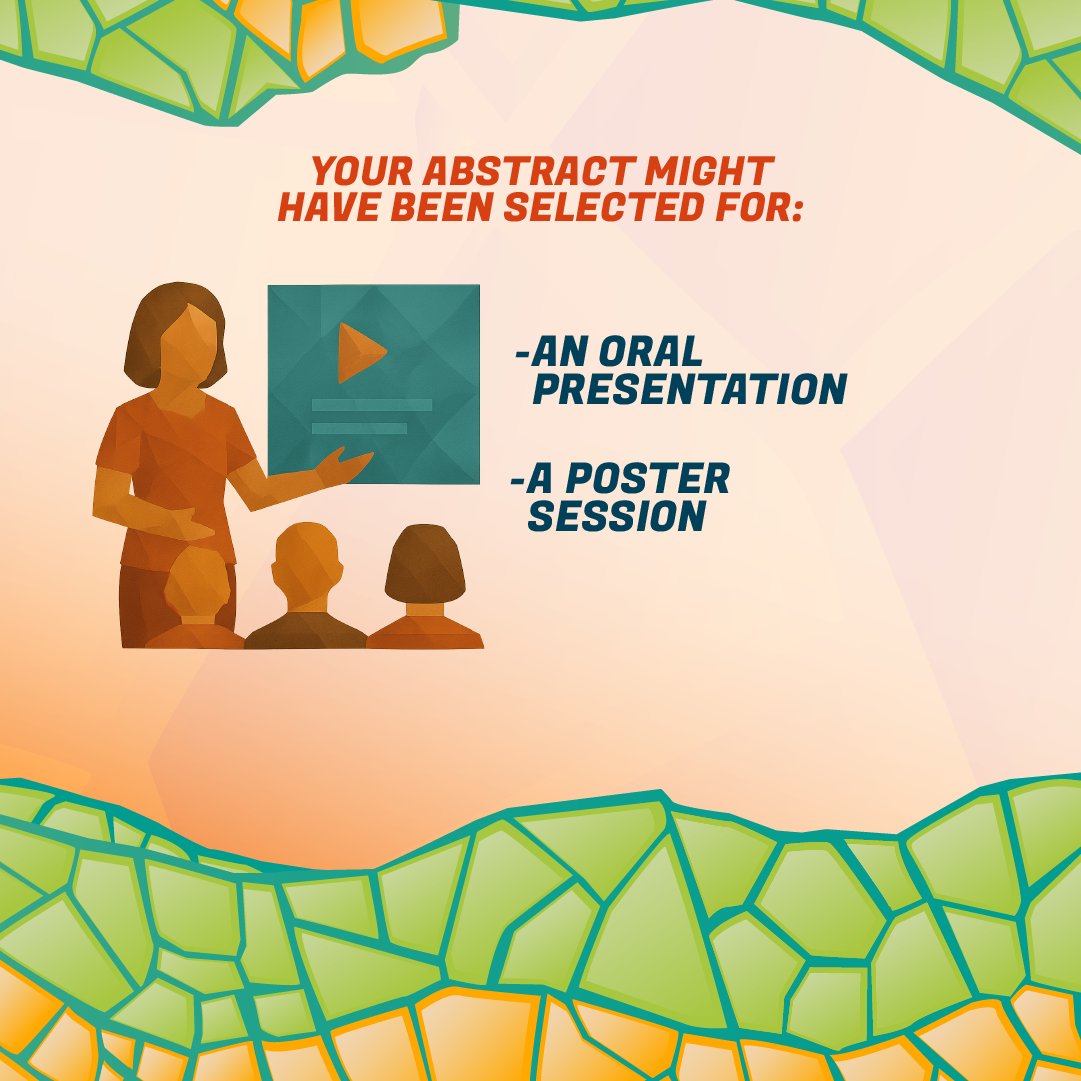 YOUR ABSTRACT MIGHT HAVE BEEN SELECTED FOR:

-AN ORAL PRESENTATION

-A POSTER SESSION